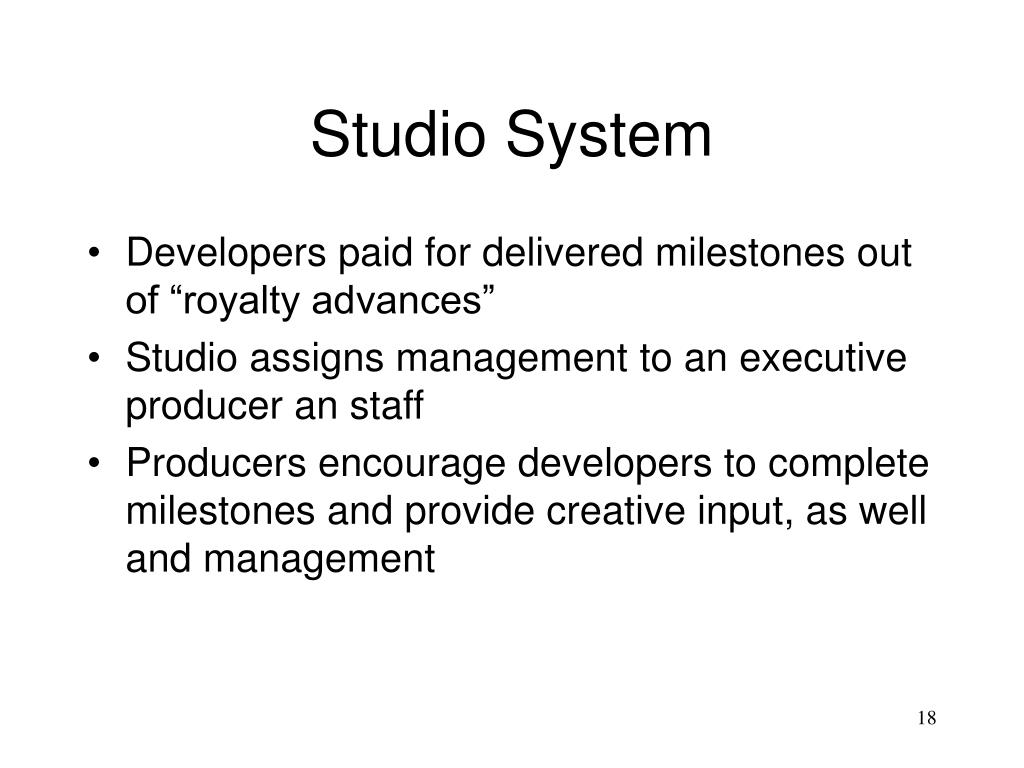 Studio System

• Developers paid for delivered milestones out of “royalty advances”
• Studio assigns management to an executive producer an staff
• Producers encourage developers to complete milestones and provide creative input, as well and management

18